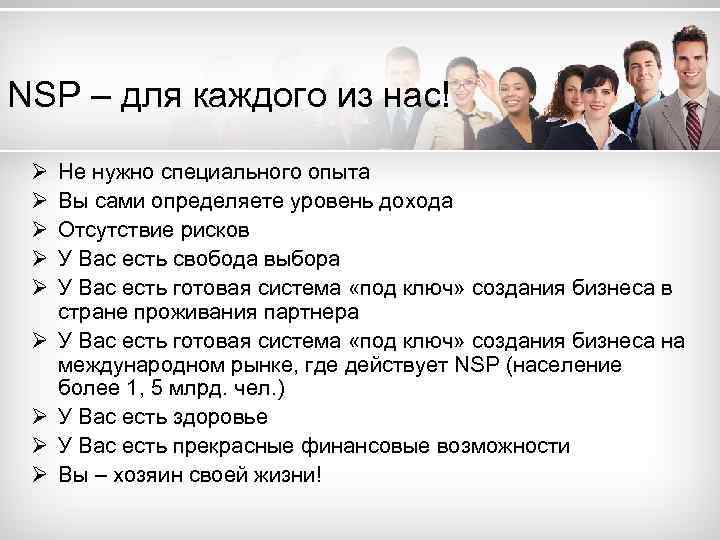 NSP – для каждого из нас!

➢ Не нужно специального опыта
➢ Вы сами определяете уровень дохода
➢ Отсутствие рисков
➢ У Вас есть свобода выбора
➢ У Вас есть готовая система «под ключ» создания бизнеса в стране проживания партнера
➢ У Вас есть готовая система «под ключ» создания бизнеса на международном рынке, где действует NSP (население более 1, 5 млрд. чел.)
➢ У Вас есть здоровье
➢ У Вас есть прекрасные финансовые возможности
➢ Вы – хозяин своей жизни!